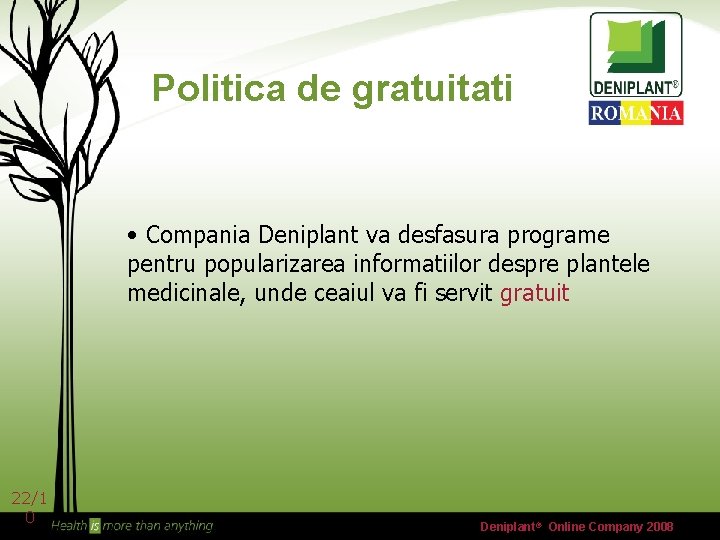 Politica de gratuitati

DENIPLANT®
ROMANIA

• Compania Deniplant va desfasura programe pentru popularizarea informatiilor despre plantele medicinale, unde ceaiul va fi servit gratuit

22/10

Health is more than anything

Deniplant® Online Company 2008